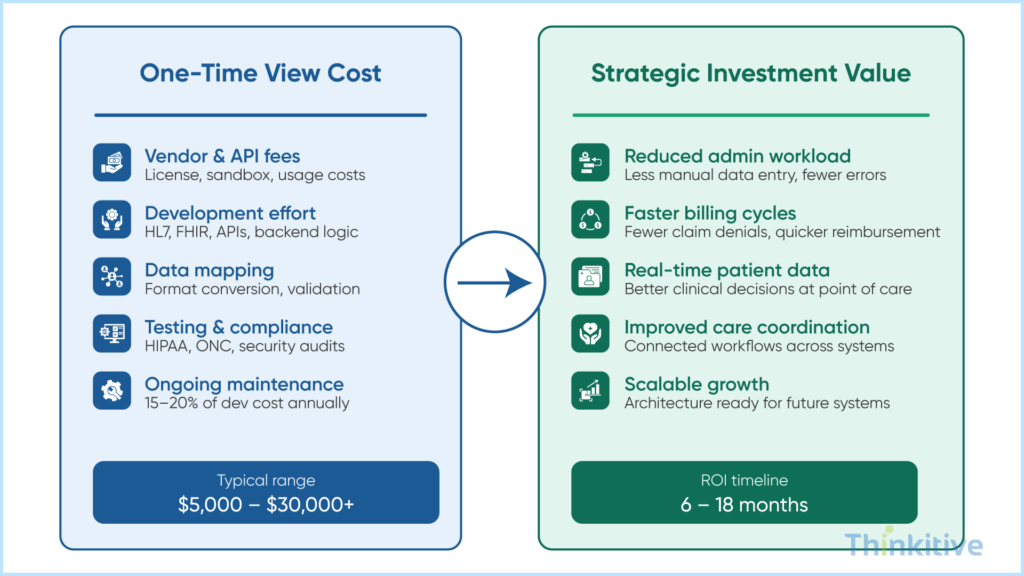 One-Time View Cost

Vendor & API fees
License, sandbox, usage costs

Development effort
HL7, FHIR, APIs, backend logic

Data mapping
Format conversion, validation

Testing & compliance
HIPAA, ONC, security audits

Ongoing maintenance
15–20% of dev cost annually

Typical range
$5,000 – $30,000+

Strategic Investment Value

Reduced admin workload
Less manual data entry, fewer errors

Faster billing cycles
Fewer claim denials, quicker reimbursement

Real-time patient data
Better clinical decisions at point of care

Improved care coordination
Connected workflows across systems

Scalable growth
Architecture ready for future systems

ROI timeline
6 – 18 months

Thinkitive